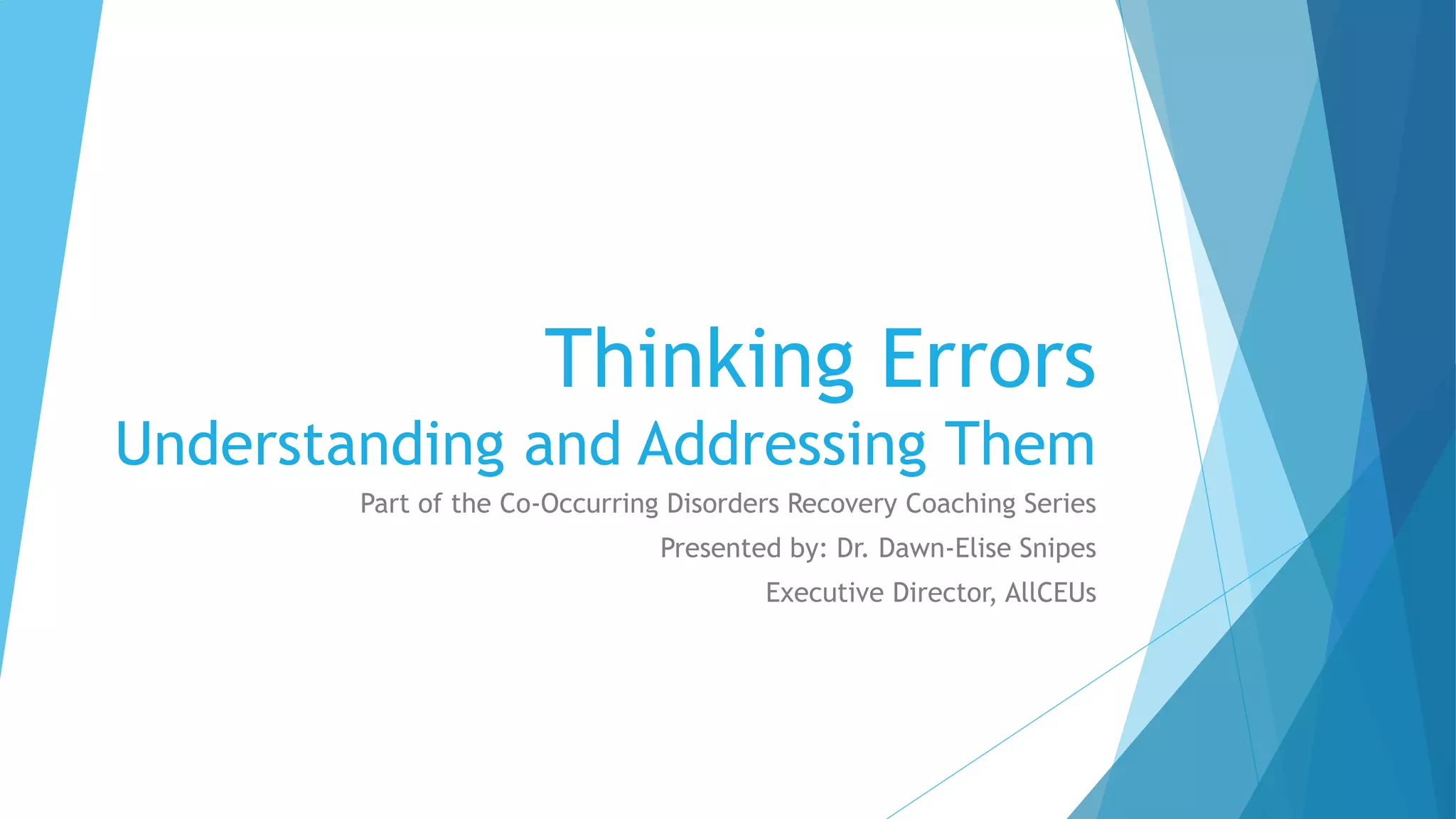 Thinking Errors
Understanding and Addressing Them

Part of the Co-Occurring Disorders Recovery Coaching Series

Presented by: Dr. Dawn-Elise Snipes

Executive Director, AllCEUs